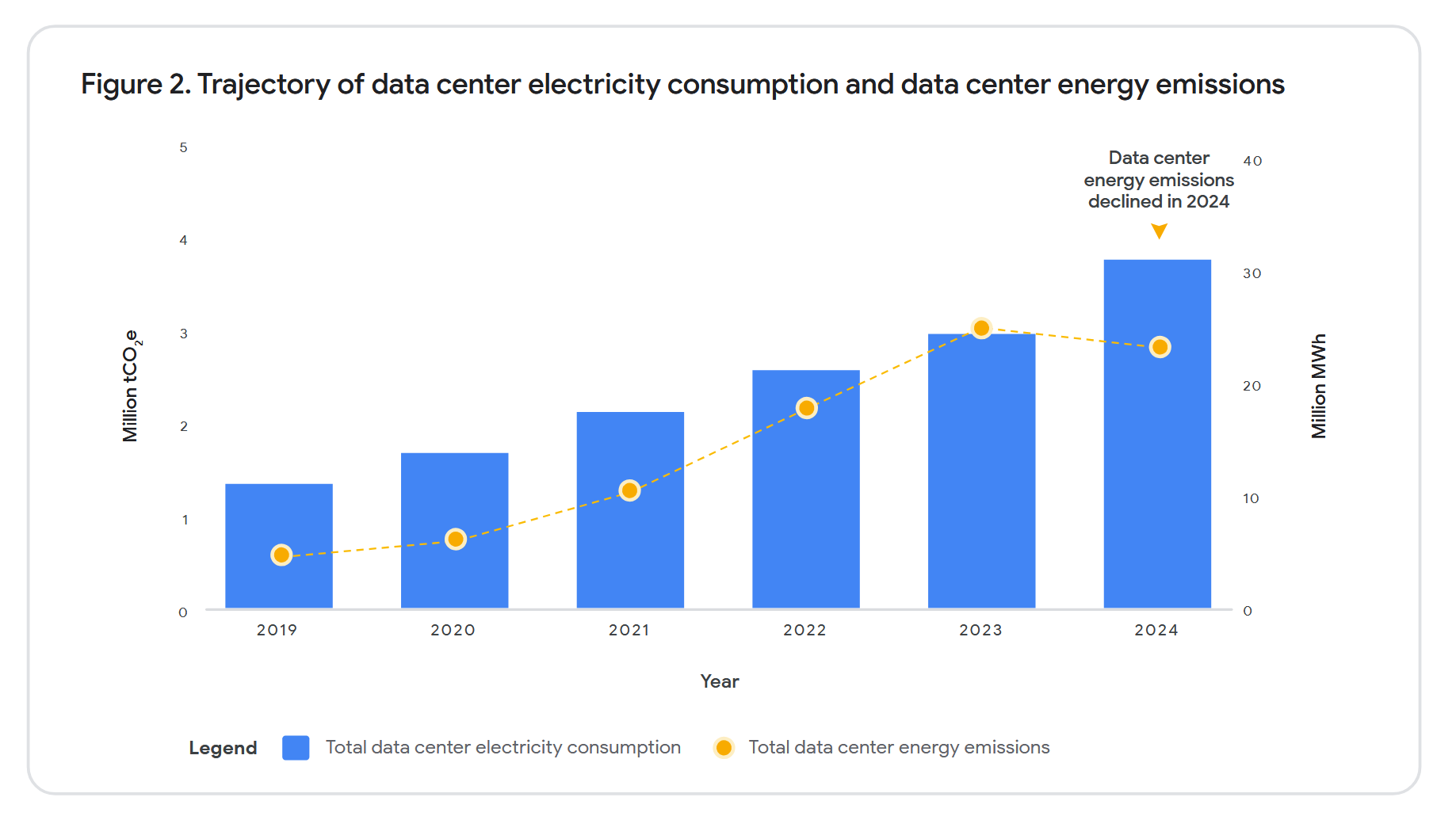 Figure 2. Trajectory of data center electricity consumption and data center energy emissions

Million $tCO_2e$

5
4
3
2
1
0

Data center energy emissions declined in 2024

40
30
20
10
0

Million MWh

2019
2020
2021
2022
2023
2024

Year

Legend
Total data center electricity consumption
Total data center energy emissions